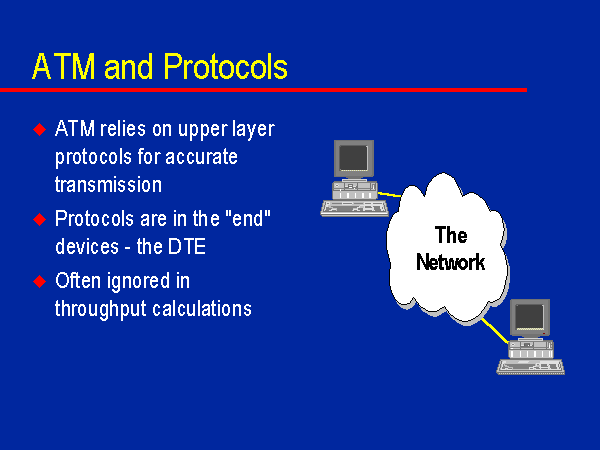 ATM and Protocols

◆ ATM relies on upper layer protocols for accurate transmission

◆ Protocols are in the "end" devices - the DTE

◆ Often ignored in throughput calculations

The Network